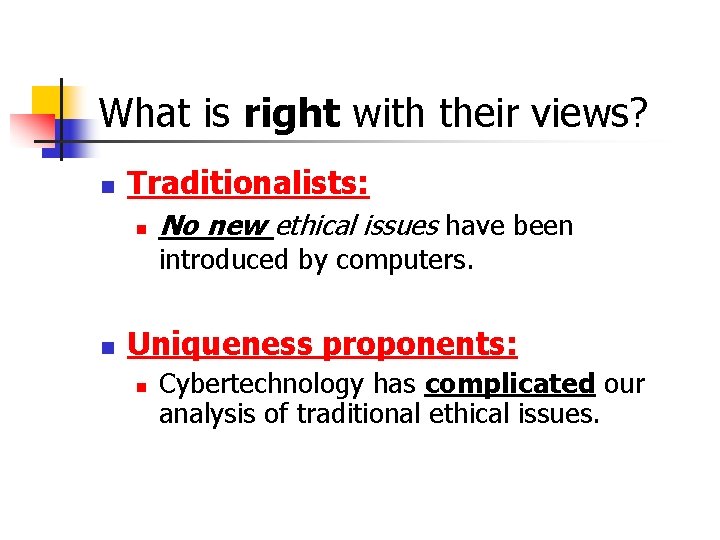 What is right with their views?

• Traditionalists:

• No new ethical issues have been introduced by computers.

• Uniqueness proponents:

• Cybertechnology has complicated our analysis of traditional ethical issues.